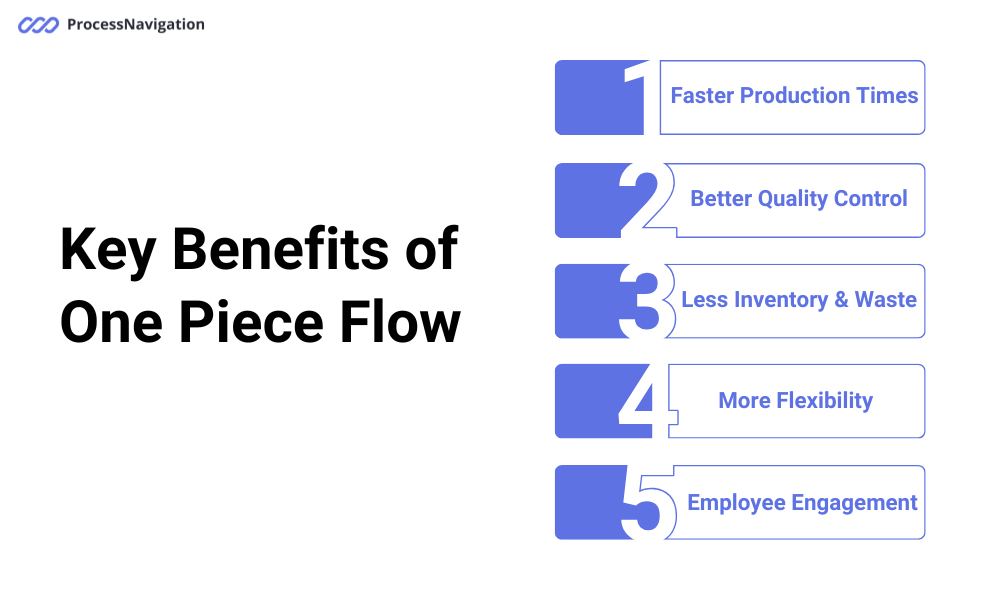 ProcessNavigation

Key Benefits of One Piece Flow

1 Faster Production Times

2 Better Quality Control

3 Less Inventory & Waste

4 More Flexibility

5 Employee Engagement